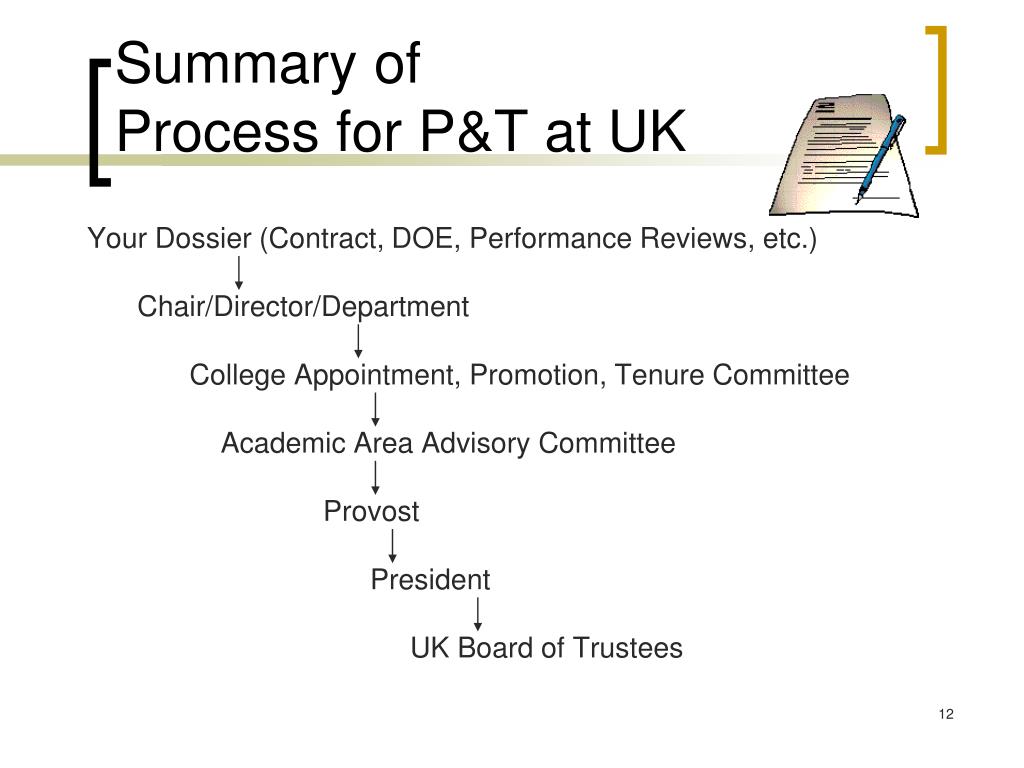 Summary of
Process for P&T at UK

Your Dossier (Contract, DOE, Performance Reviews, etc.)

Chair/Director/Department

College Appointment, Promotion, Tenure Committee

Academic Area Advisory Committee

Provost

President

UK Board of Trustees

12